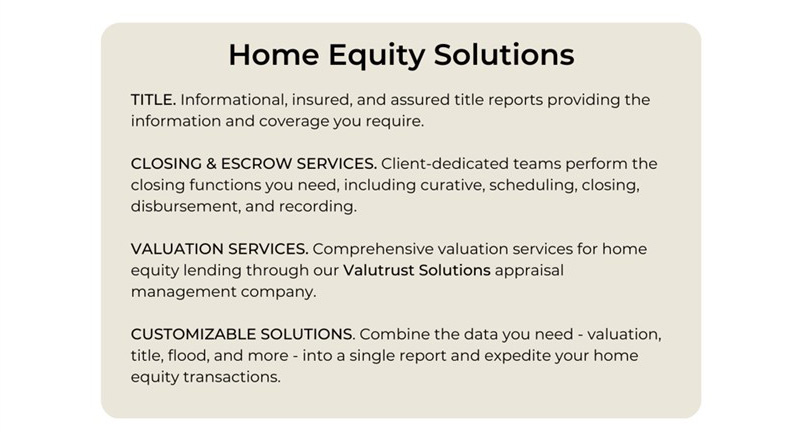 Home Equity Solutions

TITLE. Informational, insured, and assured title reports providing the information and coverage you require.

CLOSING & ESCROW SERVICES. Client-dedicated teams perform the closing functions you need, including curative, scheduling, closing, disbursement, and recording.

VALUATION SERVICES. Comprehensive valuation services for home equity lending through our Valutrust Solutions appraisal management company.

CUSTOMIZABLE SOLUTIONS. Combine the data you need - valuation, title, flood, and more - into a single report and expedite your home equity transactions.